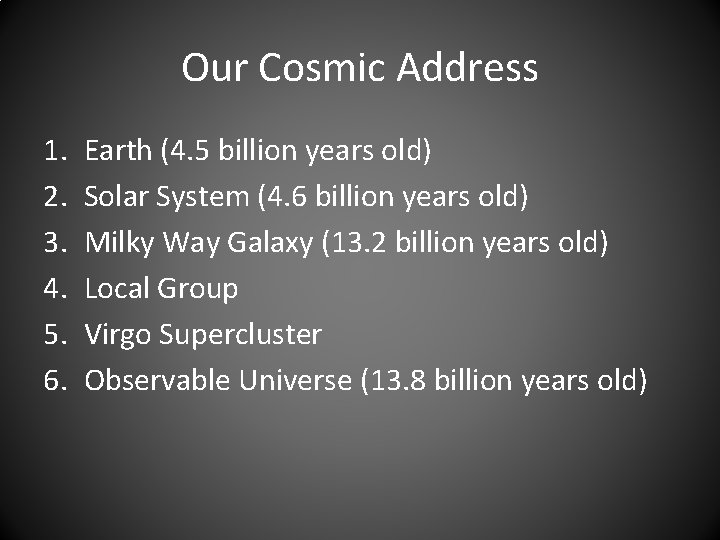 Our Cosmic Address

1. Earth (4.5 billion years old)
2. Solar System (4.6 billion years old)
3. Milky Way Galaxy (13.2 billion years old)
4. Local Group
5. Virgo Supercluster
6. Observable Universe (13.8 billion years old)